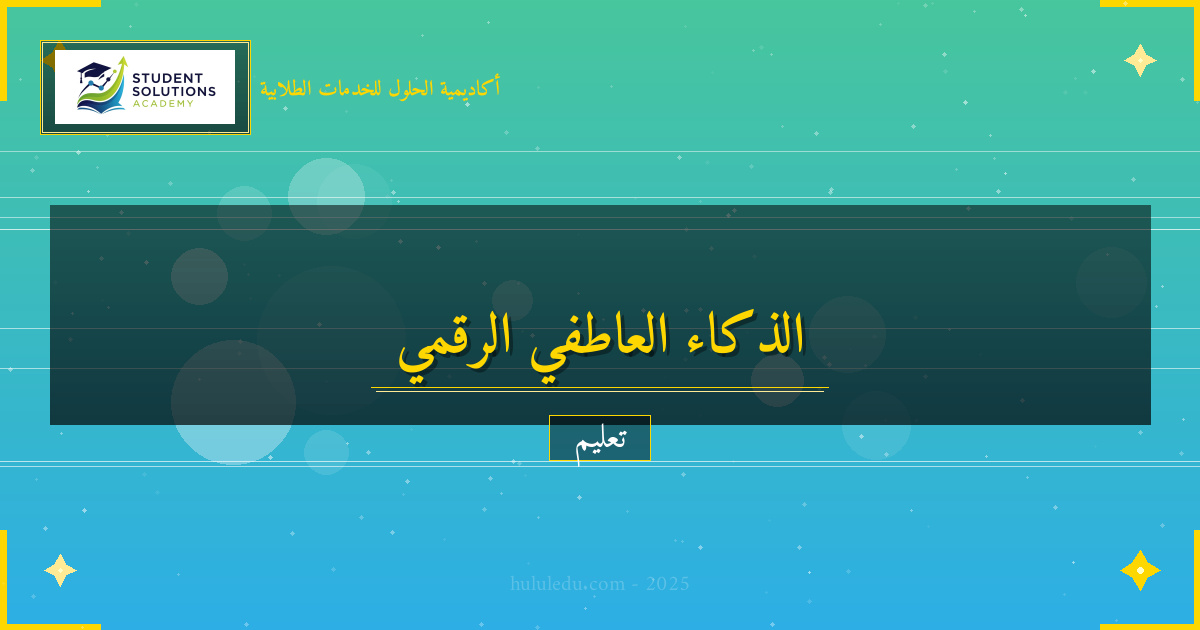 STUDENT SOLUTIONS ACADEMY

أكاديمية الحلول للخدمات الطلابية

الذكاء العاطفي الرقمي

تعليم

hululedu.com - 2025